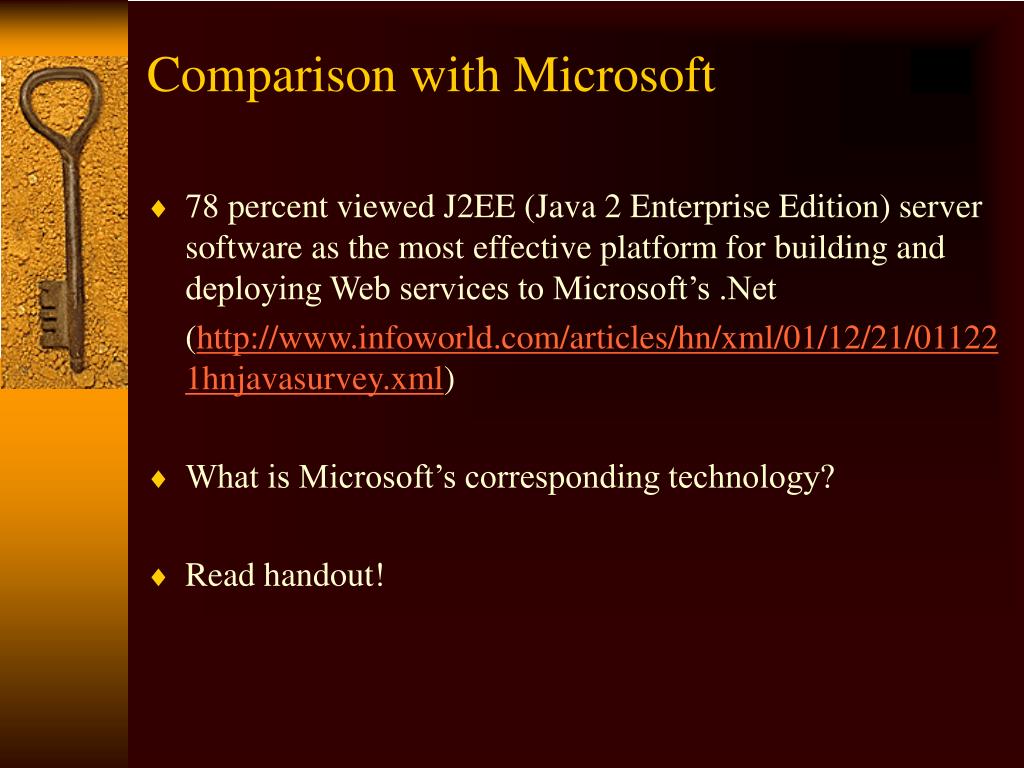 Comparison with Microsoft

♦ 78 percent viewed J2EE (Java 2 Enterprise Edition) server software as the most effective platform for building and deploying Web services to Microsoft’s .Net

(http://www.infoworld.com/articles/hn/xml/01/12/21/011221hnjavasurvey.xml)

♦ What is Microsoft’s corresponding technology?

♦ Read handout!